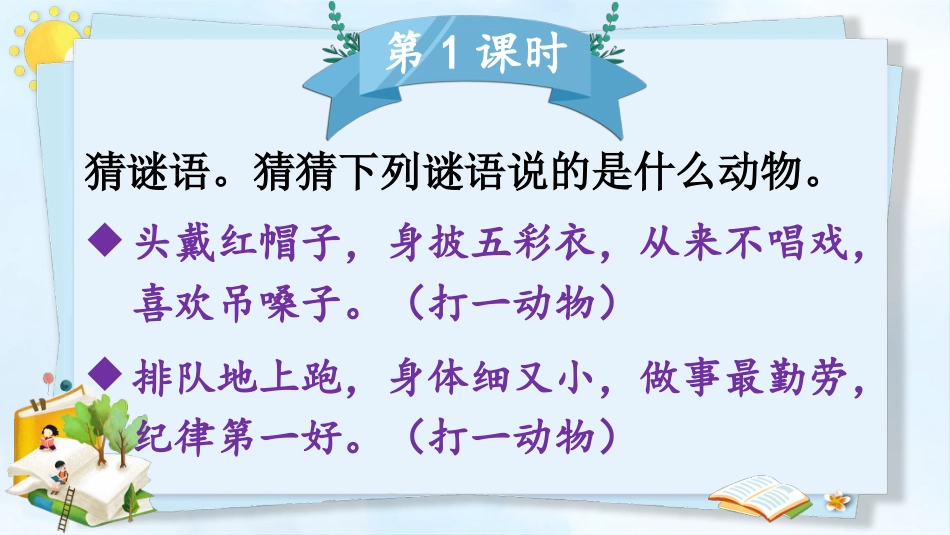 第 1 课时

猜谜语。猜猜下列谜语说的是什么动物。

◆ 头戴红帽子，身披五彩衣，从来不唱戏，喜欢吊嗓子。（打一动物）

◆ 排队地上跑，身体细又小，做事最勤劳，纪律第一好。（打一动物）